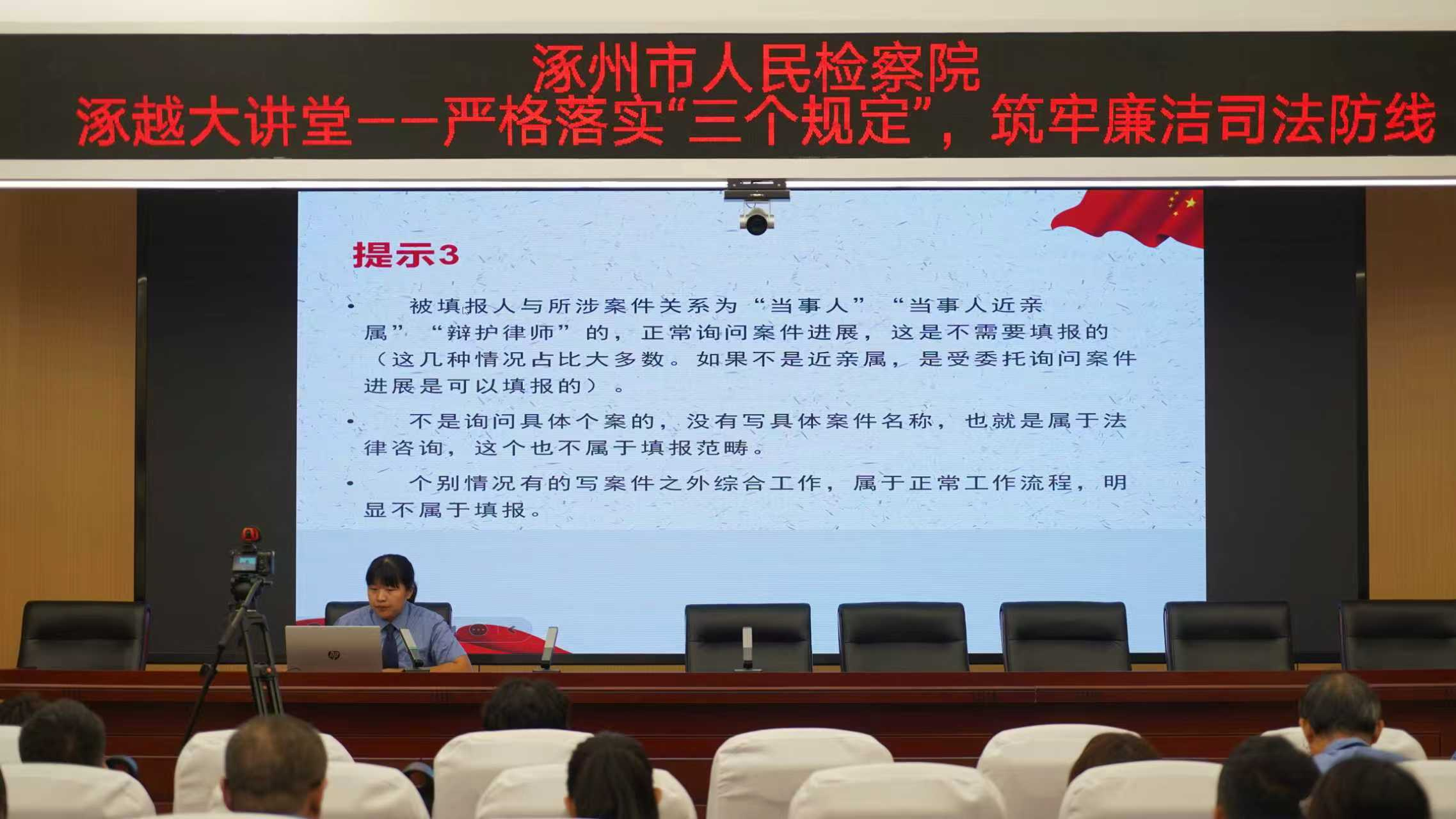 涿州市人民检察院
涿越大讲堂——严格落实“三个规定”，筑牢廉洁司法防线

提示3

• 被填报人与所涉案件关系为“当事人”“当事人近亲属”“辩护律师”的，正常询问案件进展，这是不需要填报的（这几种情况占比大多数。如果不是近亲属，是受委托询问案件进展是可以填报的）。

• 不是询问具体个案的，没有写具体案件名称，也就是属于法律咨询，这个也不属于填报范畴。

• 个别情况有的写案件之外综合工作，属于正常工作流程，明显不属于填报。